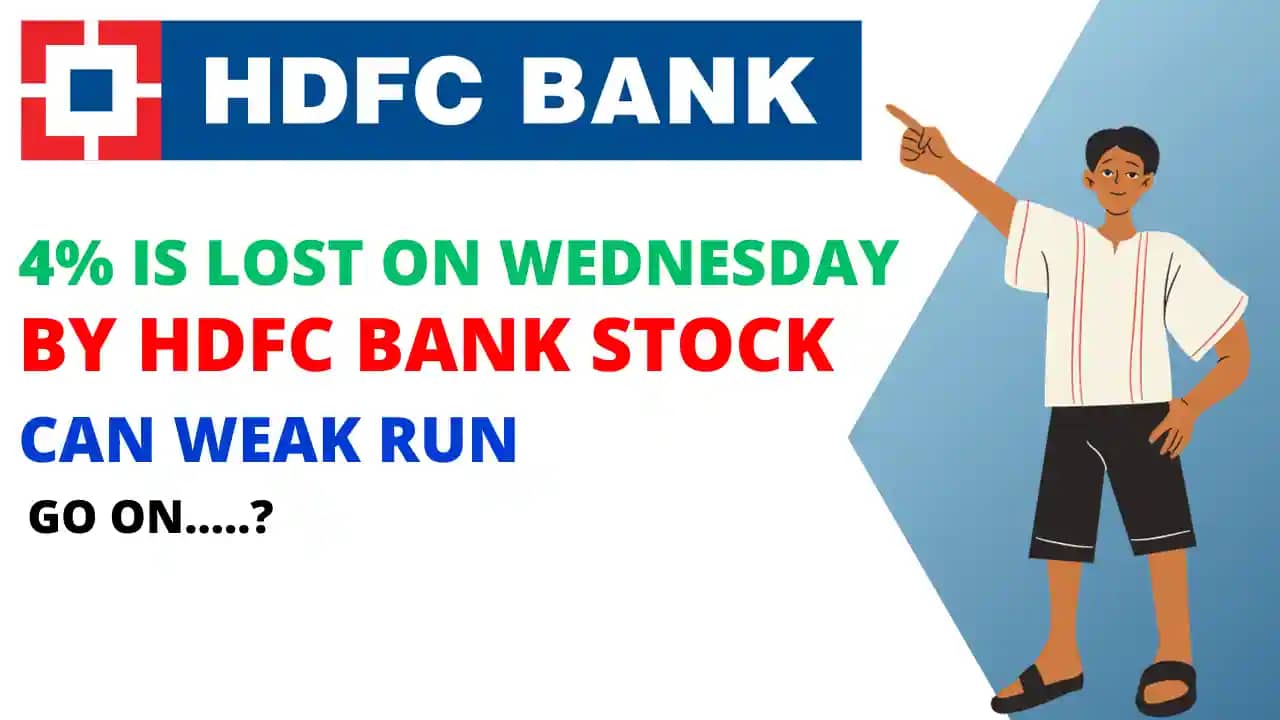 HDFC BANK

4% IS LOST ON WEDNESDAY
BY HDFC BANK STOCK
CAN WEAK RUN
GO ON.....?